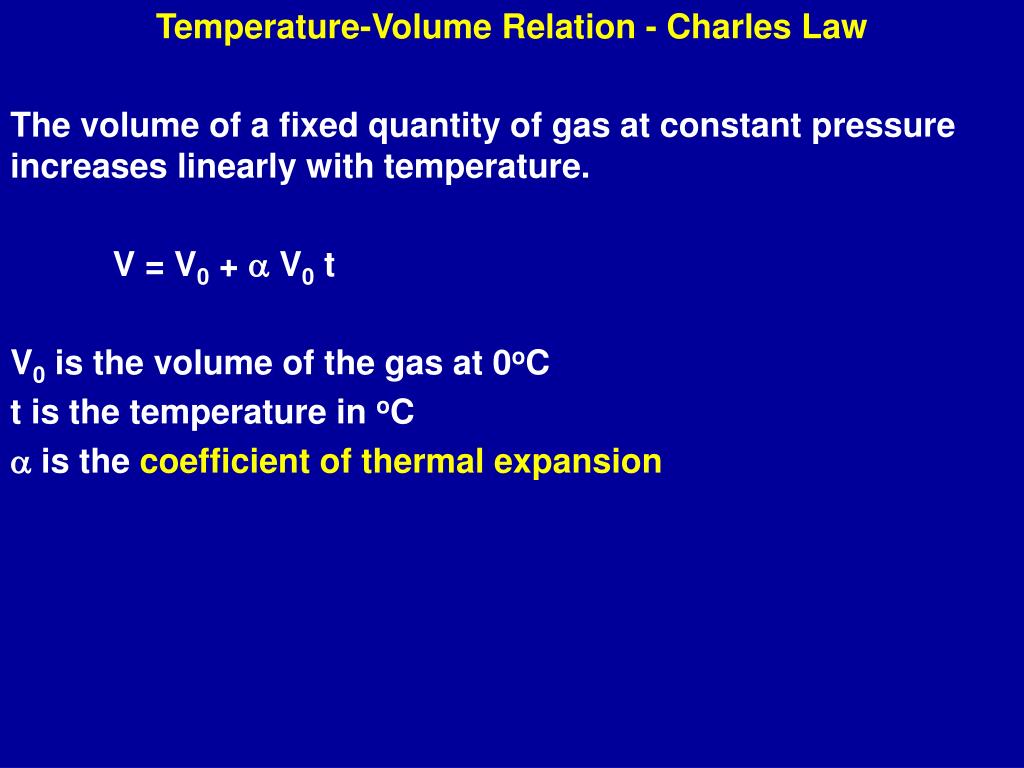 Temperature-Volume Relation - Charles Law

The volume of a fixed quantity of gas at constant pressure increases linearly with temperature.

$V = V_0 + \alpha V_0 t$

$V_0$ is the volume of the gas at $0^oC$
t is the temperature in $^oC$
$\alpha$ is the coefficient of thermal expansion